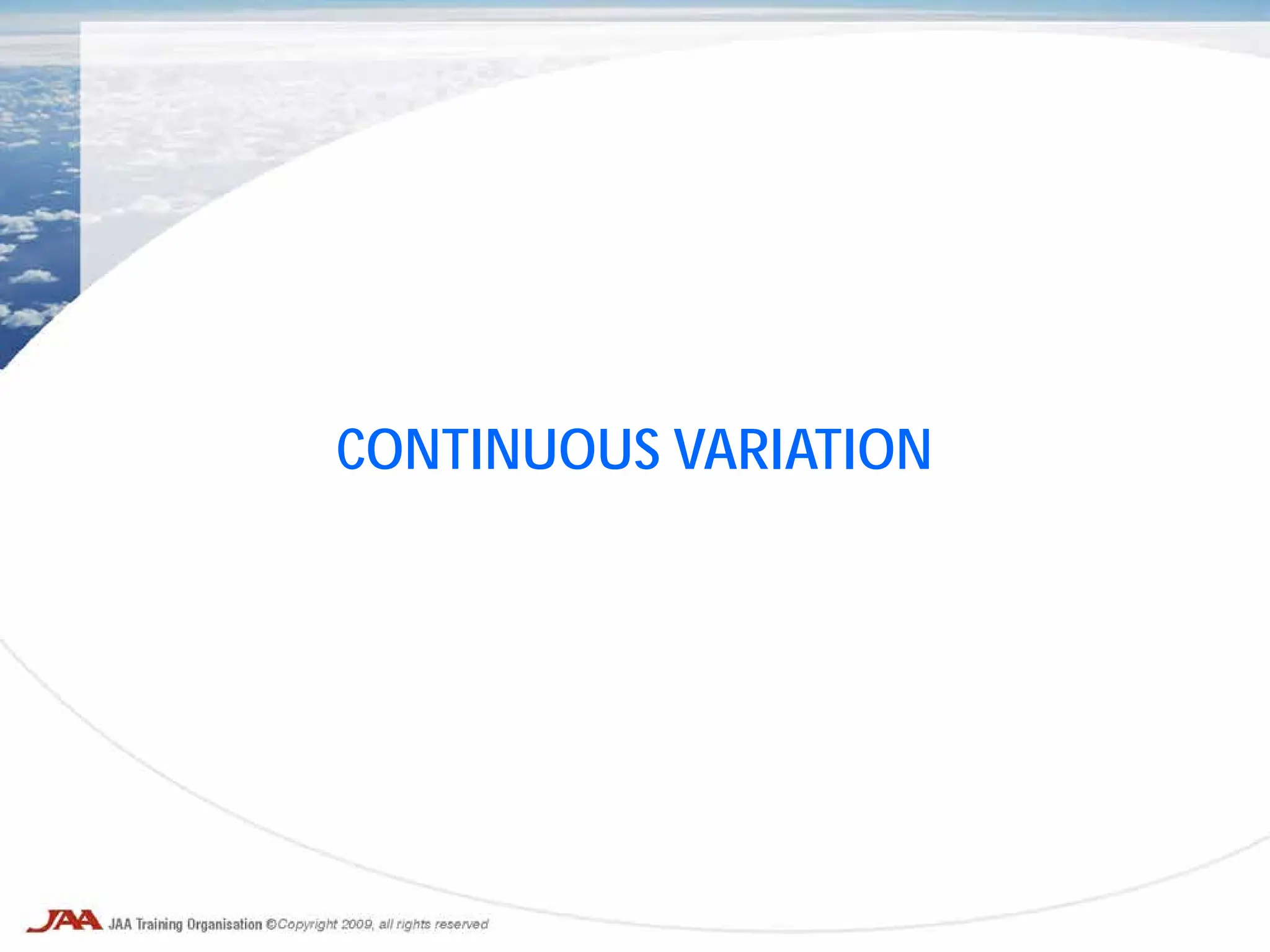 CONTINUOUS VARIATION

JAA JAA Training Organisation ©Copyright 2009, all rights reserved